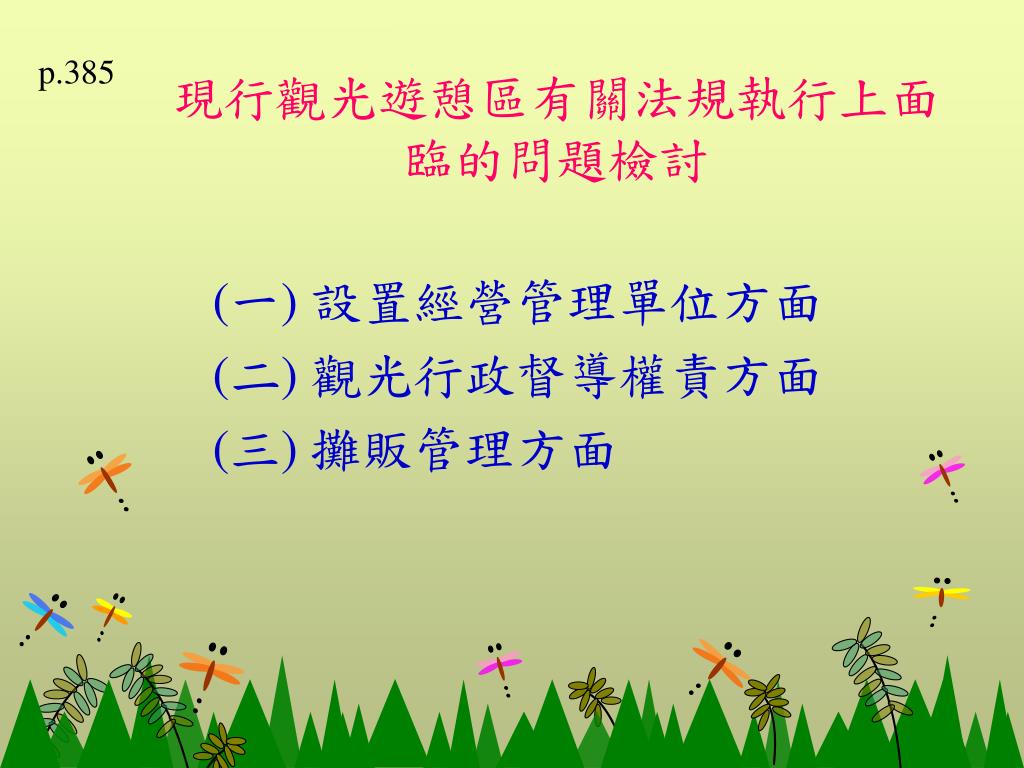 p.385

現行觀光遊憩區有關法規執行上面臨的問題檢討

(一) 設置經營管理單位方面
(二) 觀光行政督導權責方面
(三) 攤販管理方面